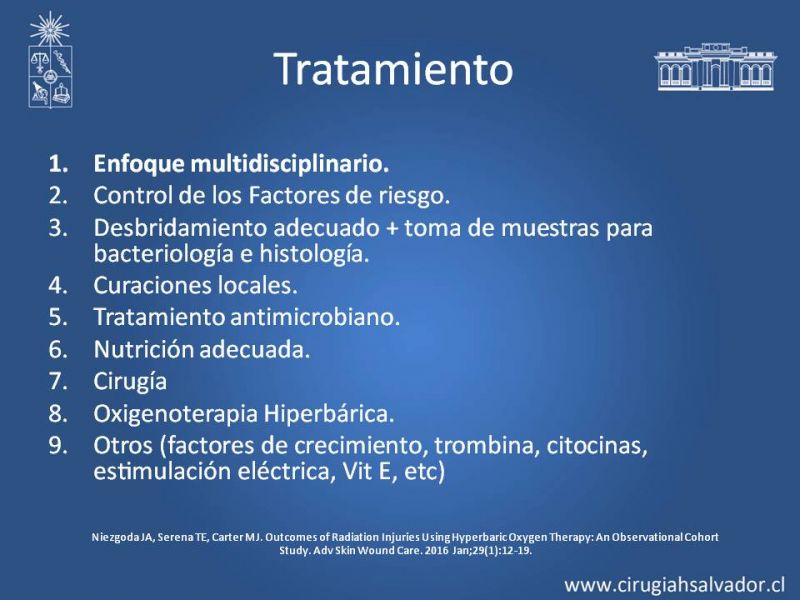 Tratamiento

1. Enfoque multidisciplinario.
2. Control de los Factores de riesgo.
3. Desbridamiento adecuado + toma de muestras para bacteriología e histología.
4. Curaciones locales.
5. Tratamiento antimicrobiano.
6. Nutrición adecuada.
7. Cirugía
8. Oxigenoterapia Hiperbárica.
9. Otros (factores de crecimiento, trombina, citocinas, estimulación eléctrica, Vit E, etc)

Niezgoda JA, Serena TE, Carter MJ. Outcomes of Radiation Injuries Using Hyperbaric Oxygen Therapy: An Observational Cohort Study. Adv Skin Wound Care. 2016 Jan;29(1):12-19.

www.cirugiahsalvador.cl